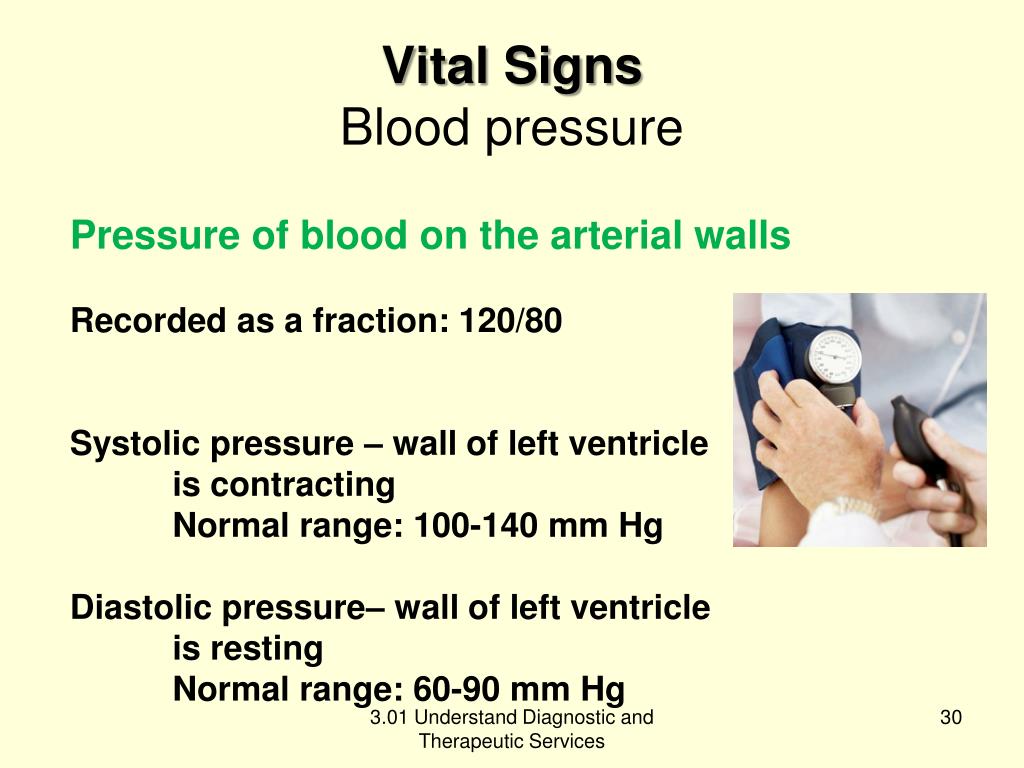 Vital Signs
Blood pressure

Pressure of blood on the arterial walls

Recorded as a fraction: 120/80

Systolic pressure – wall of left ventricle is contracting
Normal range: 100-140 mm Hg

Diastolic pressure– wall of left ventricle is resting
Normal range: 60-90 mm Hg

3.01 Understand Diagnostic and Therapeutic Services

30